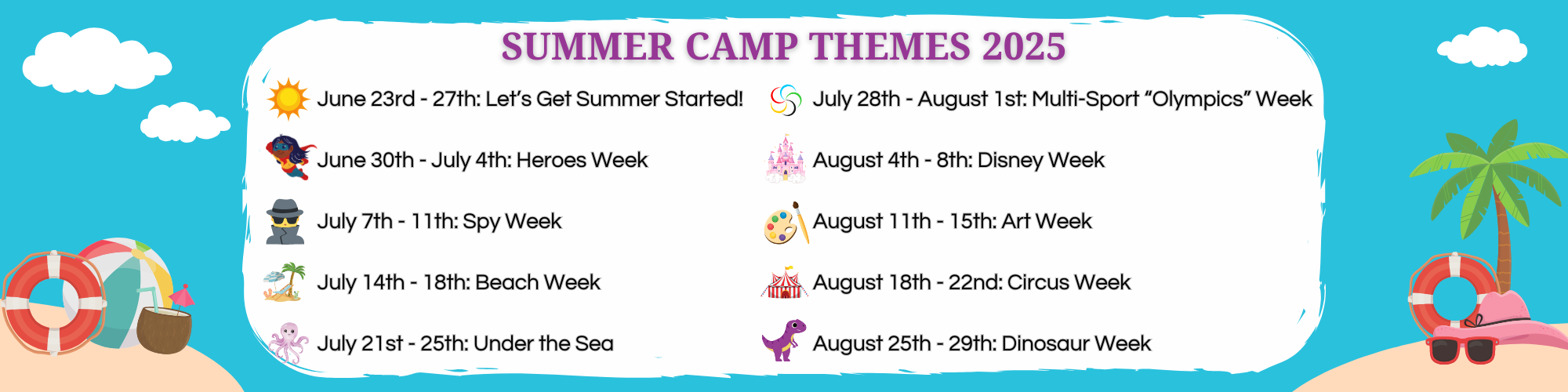 SUMMER CAMP THEMES 2025

June 23rd - 27th: Let's Get Summer Started!

June 30th - July 4th: Heroes Week

July 7th - 11th: Spy Week

July 14th - 18th: Beach Week

July 21st - 25th: Under the Sea

July 28th - August 1st: Multi-Sport "Olympics" Week

August 4th - 8th: Disney Week

August 11th - 15th: Art Week

August 18th - 22nd: Circus Week

August 25th - 29th: Dinosaur Week